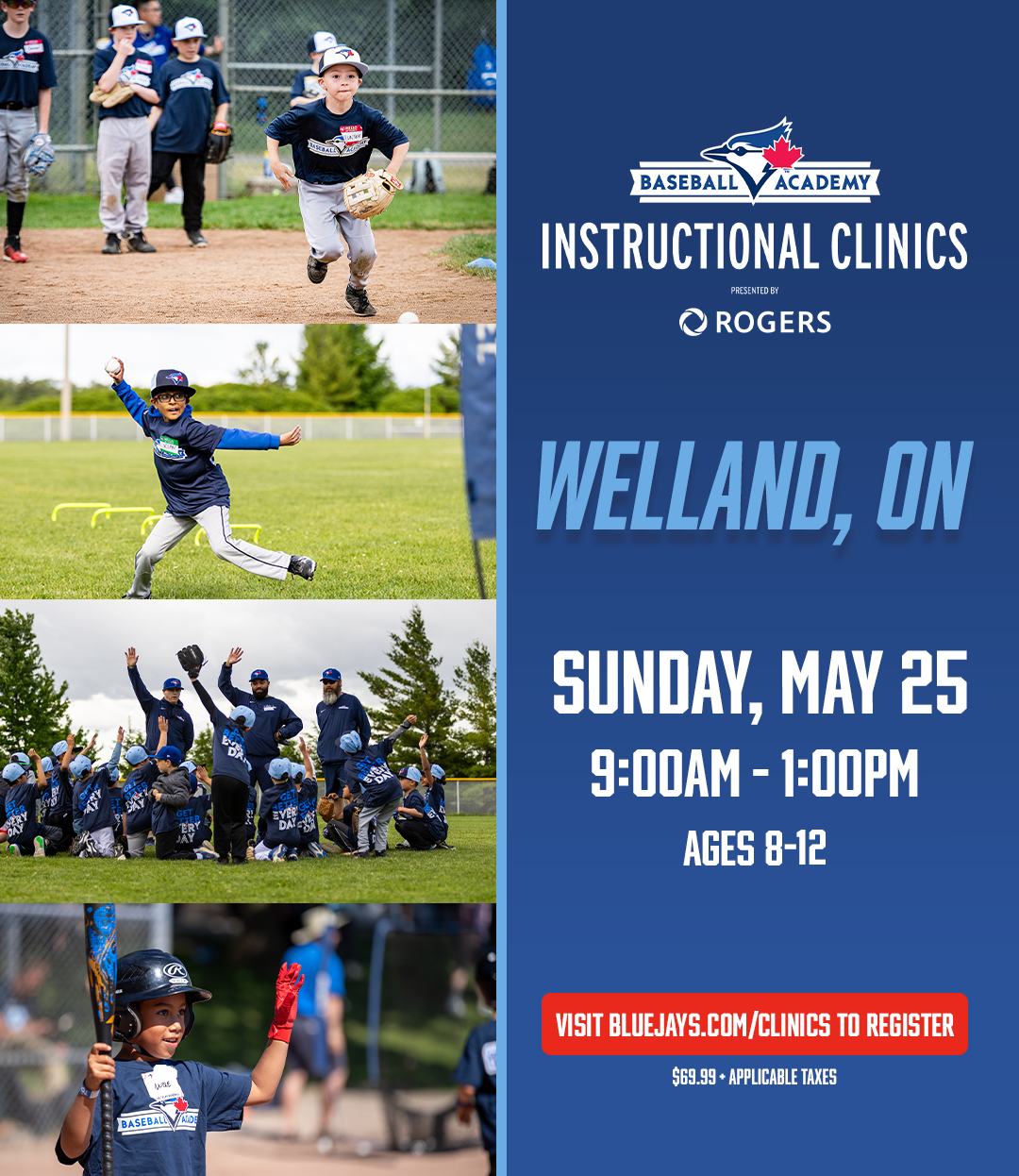 BASEBALL ACADEMY
INSTRUCTIONAL CLINICS
PRESENTED BY
ROGERS

WELLAND, ON

SUNDAY, MAY 25
9:00AM - 1:00PM
AGES 8-12

VISIT BLUEJAYS.COM/CLINICS TO REGISTER
$69.99 + APPLICABLE TAXES